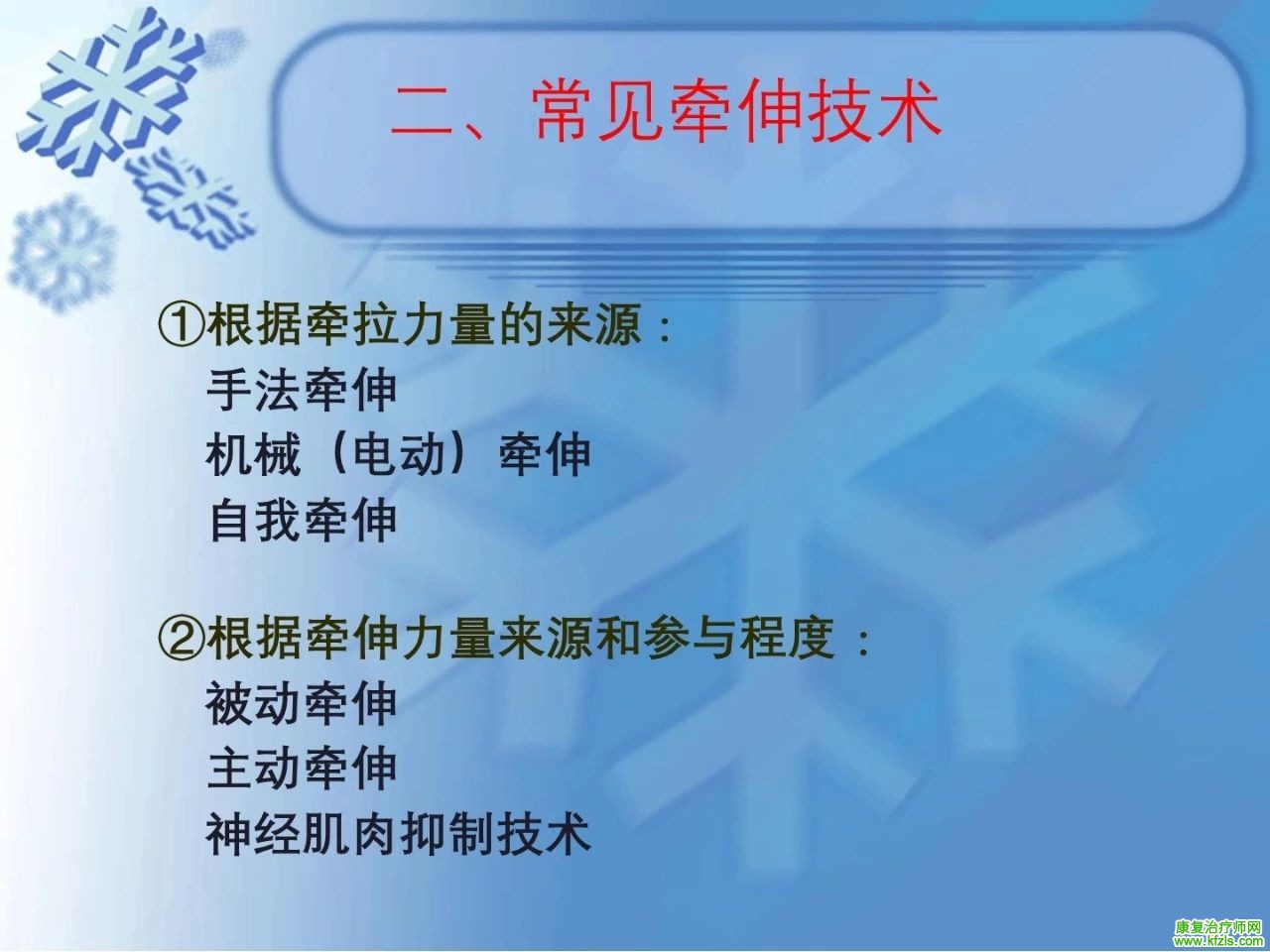 二、常见牵伸技术

①根据牵拉力量的来源：
手法牵伸
机械（电动）牵伸
自我牵伸

②根据牵伸力量来源和参与程度：
被动牵伸
主动牵伸
神经肌肉抑制技术

康复治疗师网
www.kfzls.com